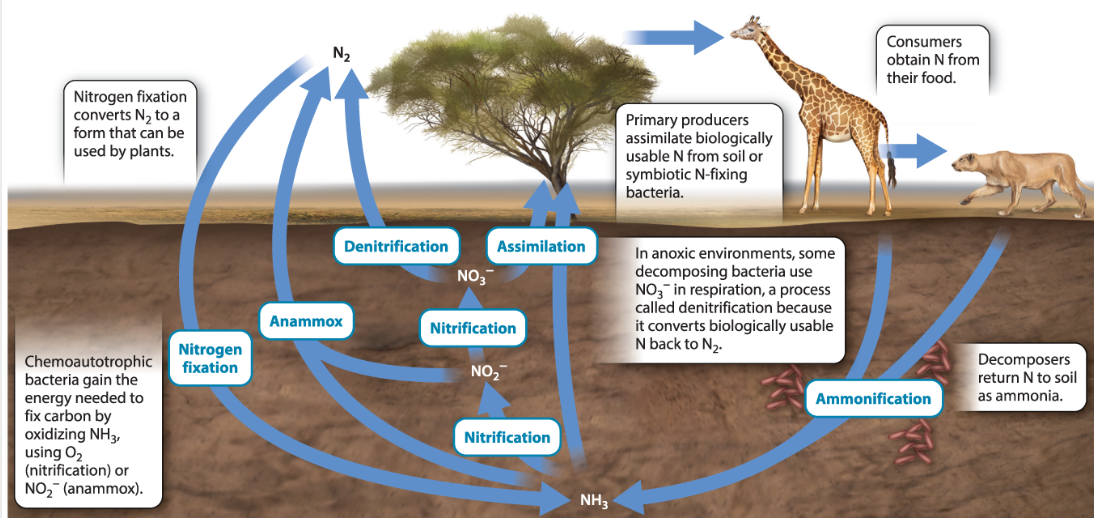 $N_2$

Nitrogen fixation converts $N_2$ to a form that can be used by plants.

Primary producers assimilate biologically usable N from soil or symbiotic N-fixing bacteria.

Consumers obtain N from their food.

Denitrification

Assimilation

$NO_3^-$

In anoxic environments, some decomposing bacteria use $NO_3^-$ in respiration, a process called denitrification because it converts biologically usable N back to $N_2$.

Anammox

Nitrification

Nitrogen fixation

$NO_2^-$

Chemoautotrophic bacteria gain the energy needed to fix carbon by oxidizing $NH_3$, using $O_2$ (nitrification) or $NO_2^-$ (anammox).

Nitrification

Ammonification

Decomposers return N to soil as ammonia.

$NH_3$